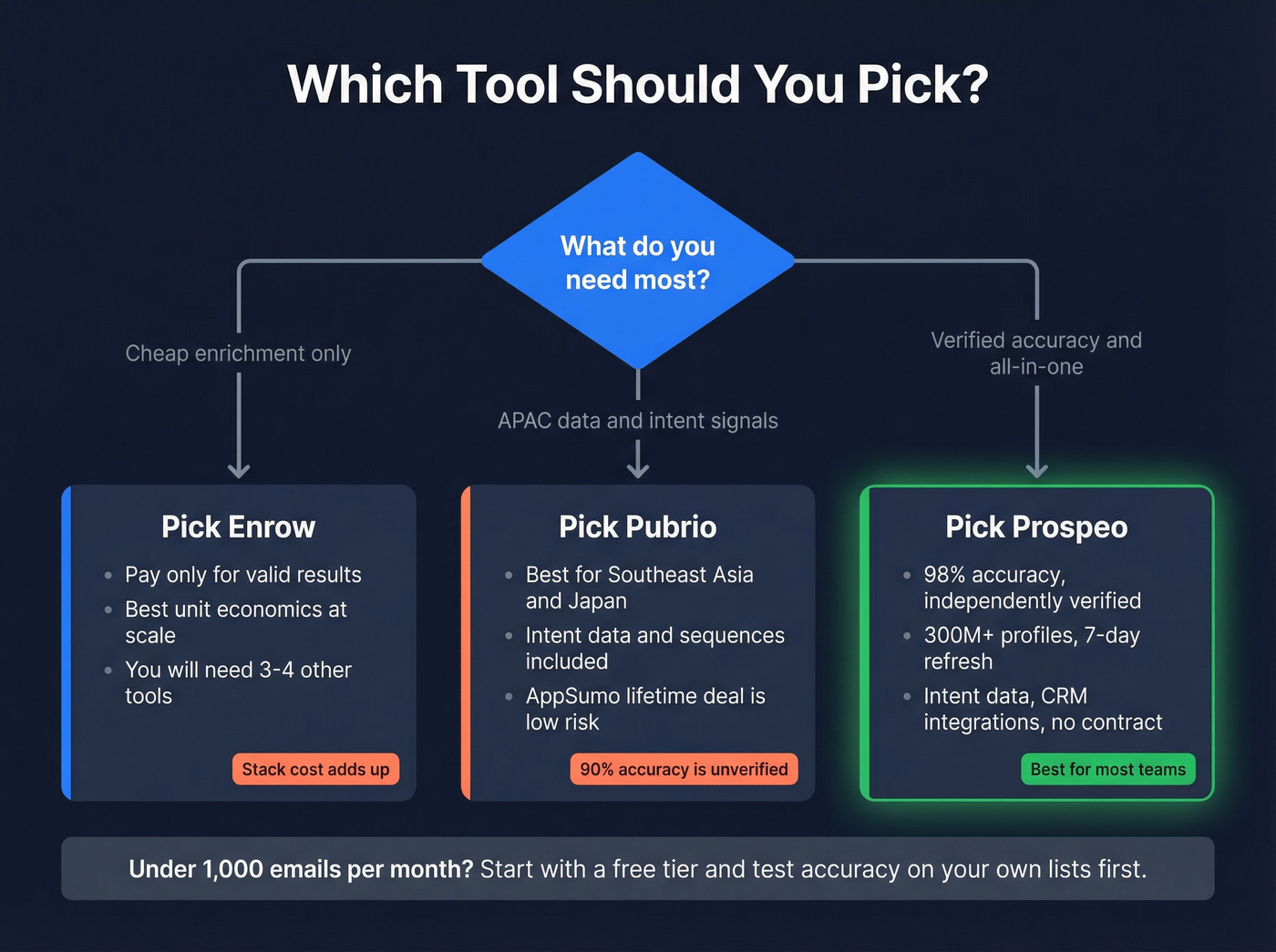 Which Tool Should You Pick?

What do you need most?

Cheap enrichment only

APAC data and intent signals

Verified accuracy and all-in-one

Pick Enrow

- Pay only for valid results
- Best unit economics at scale
- You will need 3-4 other tools

Stack cost adds up

Pick Pubrio

- Best for Southeast Asia and Japan
- Intent data and sequences included
- AppSumo lifetime deal is low risk

90% accuracy is unverified

Pick Prospeo

- 98% accuracy, independently verified
- 300M+ profiles, 7-day refresh
- Intent data, CRM integrations, no contract

Best for most teams

Under 1,000 emails per month? Start with a free tier and test accuracy on your own lists first.